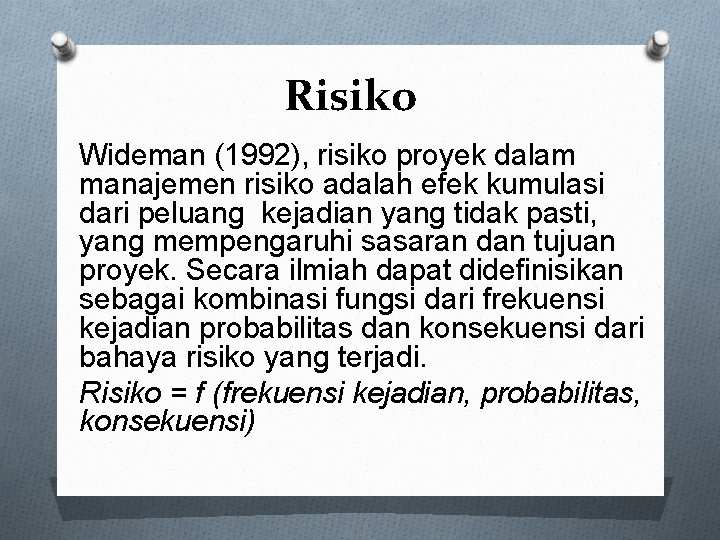 Risiko

Wideman (1992), risiko proyek dalam manajemen risiko adalah efek kumulasi dari peluang kejadian yang tidak pasti, yang mempengaruhi sasaran dan tujuan proyek. Secara ilmiah dapat didefinisikan sebagai kombinasi fungsi dari frekuensi kejadian probabilitas dan konsekuensi dari bahaya risiko yang terjadi.

Risiko = f (frekuensi kejadian, probabilitas, konsekuensi)